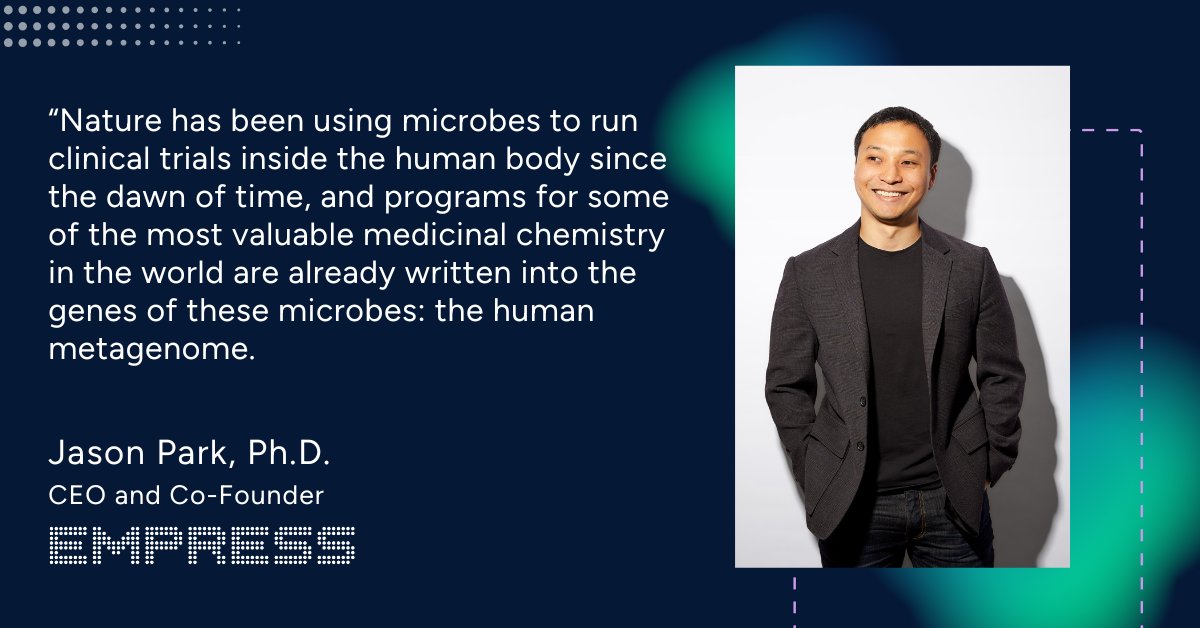 “Nature has been using microbes to run clinical trials inside the human body since the dawn of time, and programs for some of the most valuable medicinal chemistry in the world are already written into the genes of these microbes: the human metagenome.

Jason Park, Ph.D.
CEO and Co-Founder
EMPRESS